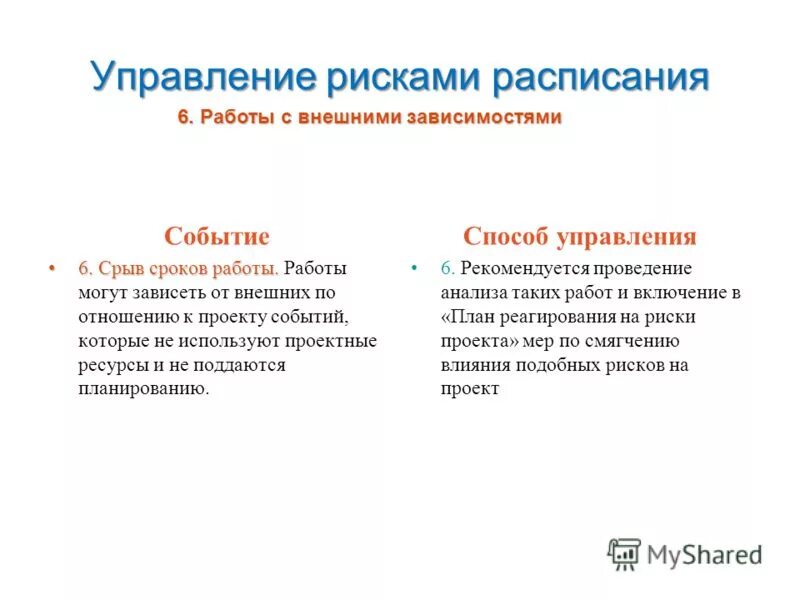 Управление рисками расписания

6. Работы с внешними зависимостями

Событие

• 6. Срыв сроков работы. Работы могут зависеть от внешних по отношению к проекту событий, которые не используют проектные ресурсы и не поддаются планированию.

Способ управления

• 6. Рекомендуется проведение анализа таких работ и включение в «План реагирования на риски проекта» мер по смягчению влияния подобных рисков на проект

MyShared